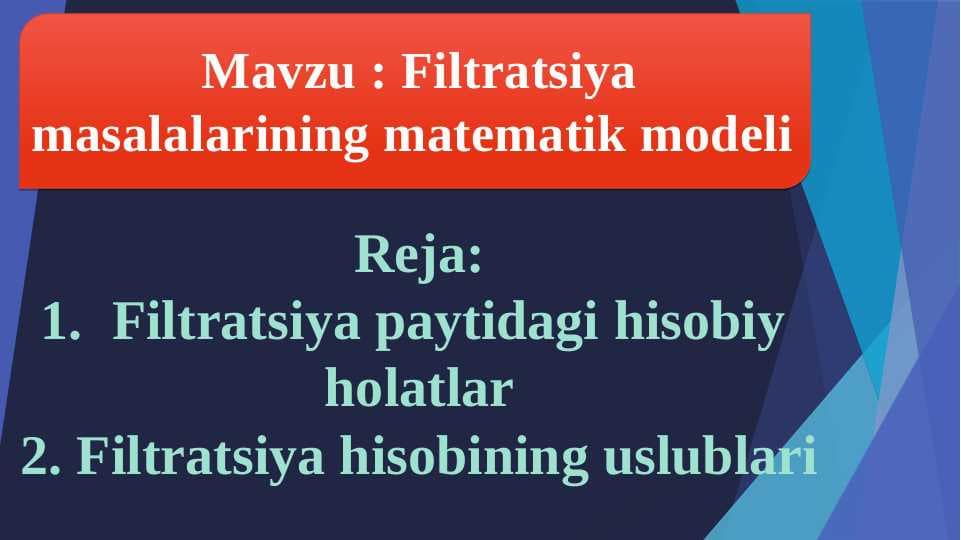 Mavzu : Filtratsiya masalalarining matematik modeli

Reja:
1. Filtratsiya paytidagi hisobiy holatlar
2. Filtratsiya hisobining uslublari